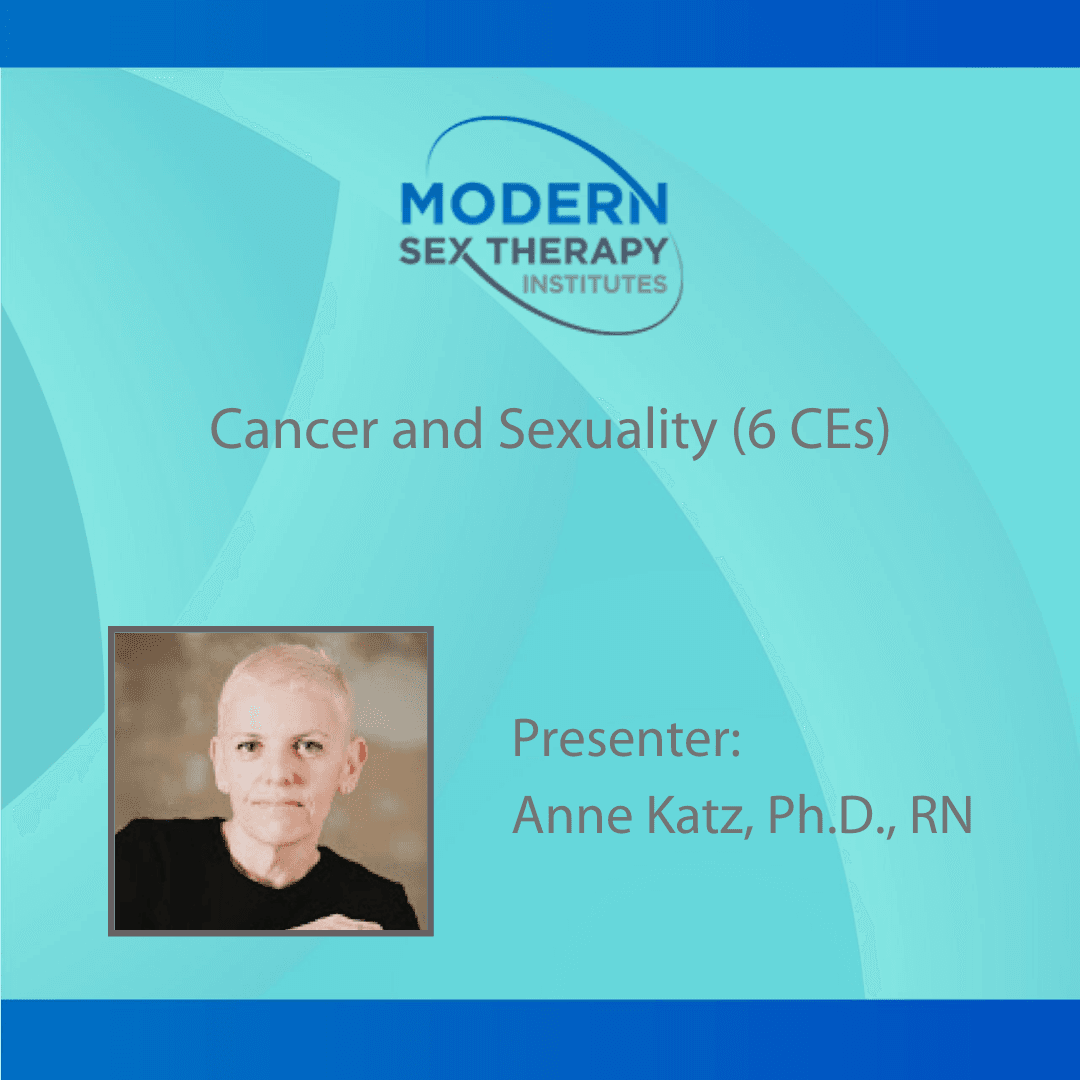 MODERN
SEX THERAPY
INSTITUTES

Cancer and Sexuality (6 CEs)

Presenter:
Anne Katz, Ph.D., RN